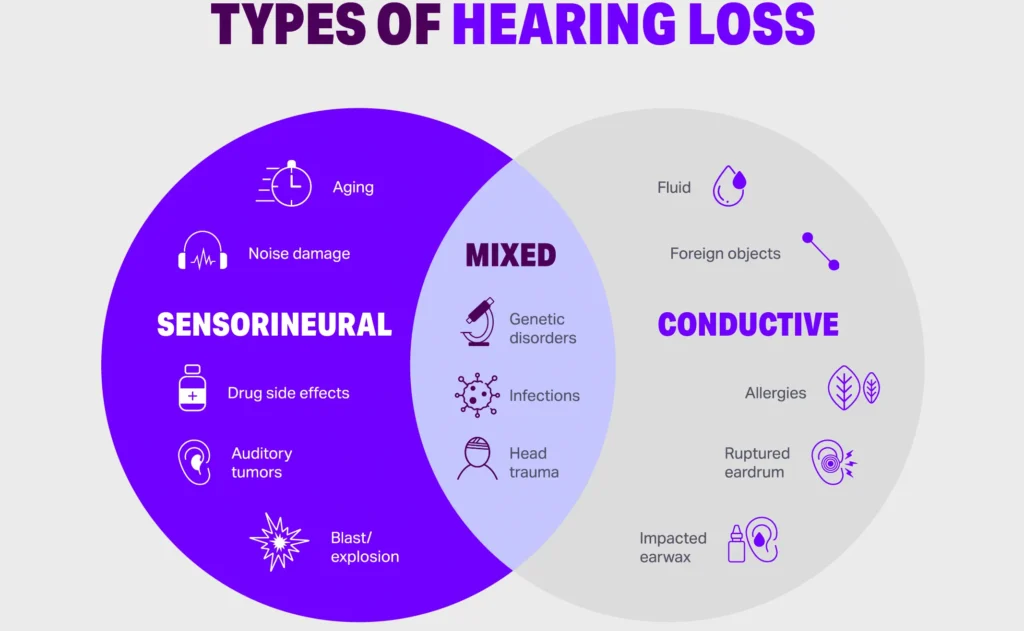 TYPES OF HEARING LOSS

Aging

Noise damage

SENSORINEURAL

Drug side effects

Auditory tumors

Blast/ explosion

MIXED

Genetic disorders

Infections

Head trauma

Fluid

Foreign objects

CONDUCTIVE

Allergies

Ruptured eardrum

Impacted earwax